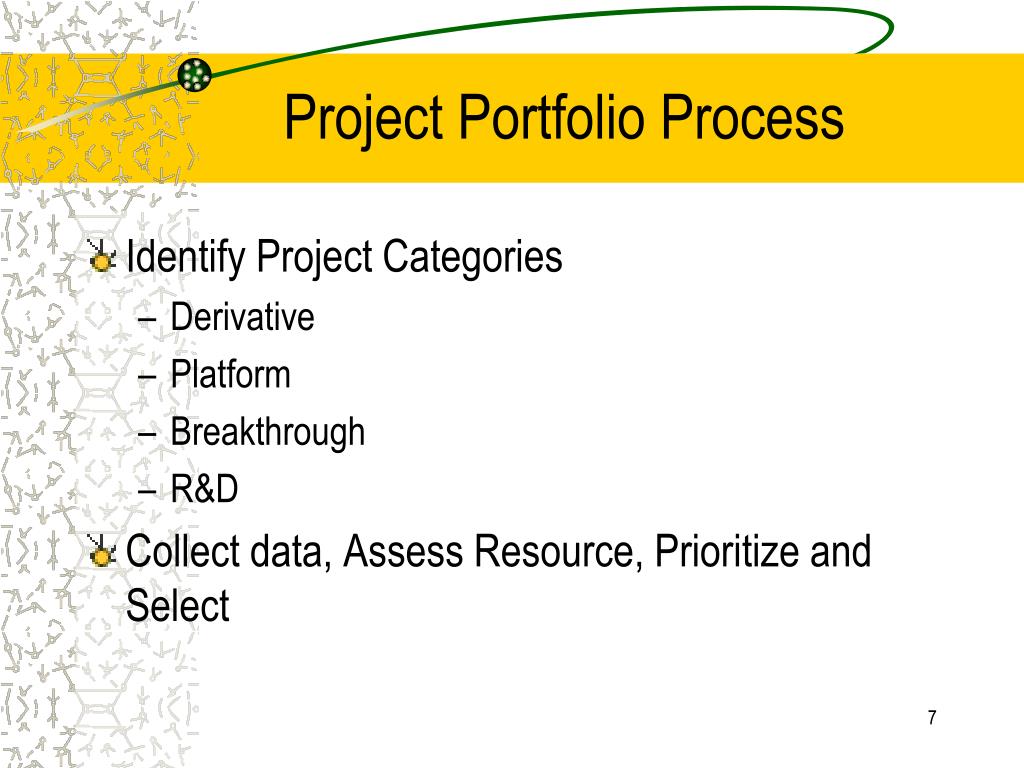 Project Portfolio Process

Identify Project Categories
– Derivative
– Platform
– Breakthrough
– R&D

Collect data, Assess Resource, Prioritize and Select

7